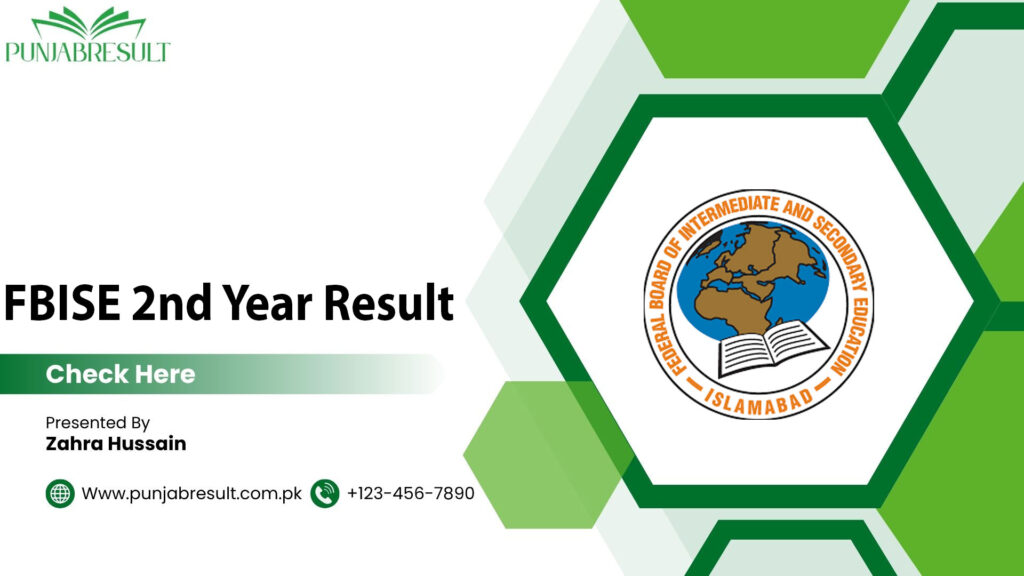 PUNJABRESULT

FBISE 2nd Year Result

Check Here

Presented By
Zahra Hussain

Www.punjabresult.com.pk
+123-456-7890

FEDERAL BOARD OF INTERMEDIATE AND SECONDARY EDUCATION
ISLAMABAD